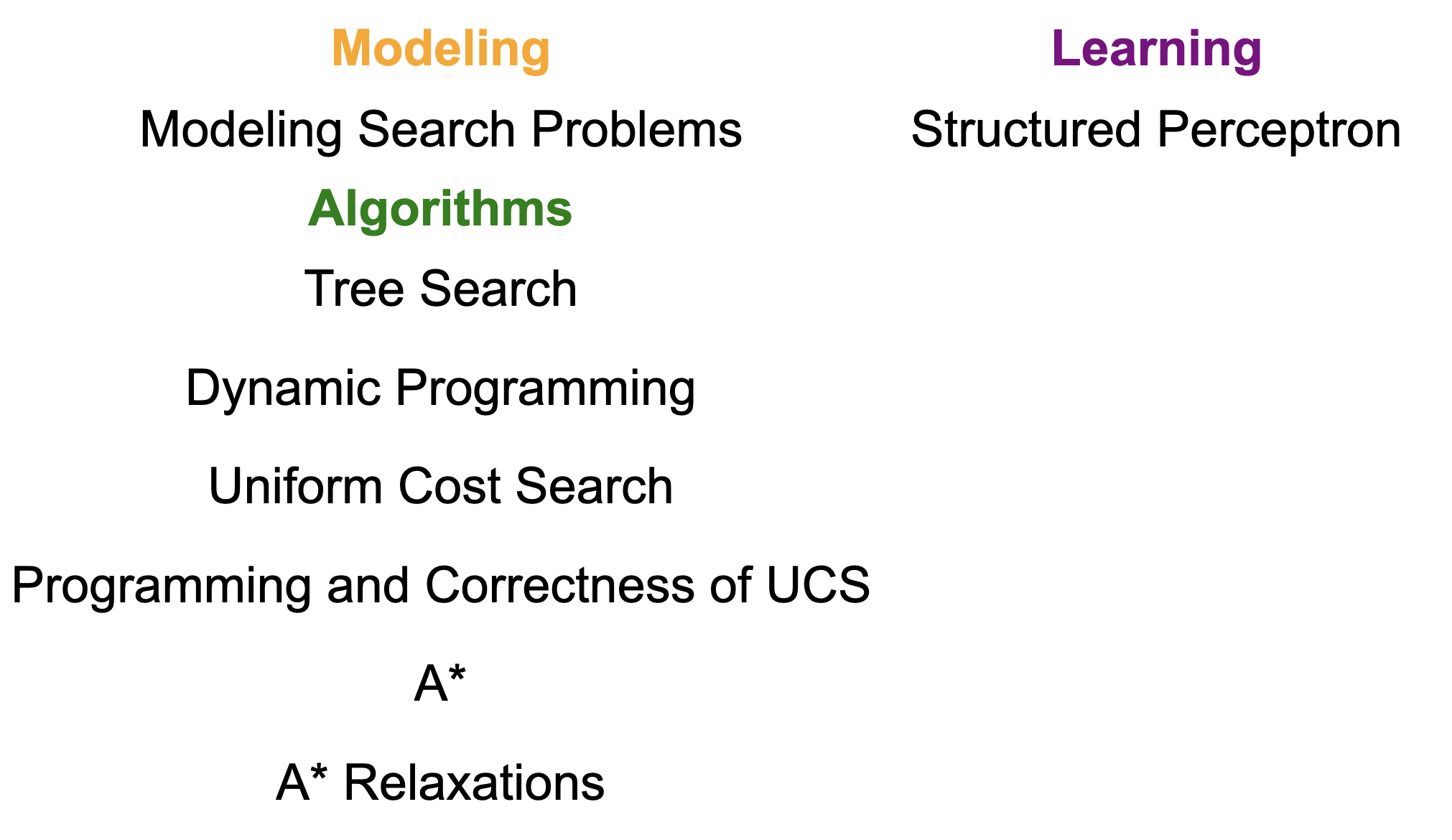 Modeling

Modeling Search Problems

Algorithms

Tree Search

Dynamic Programming

Uniform Cost Search

Programming and Correctness of UCS

A*

A* Relaxations

Learning

Structured Perceptron